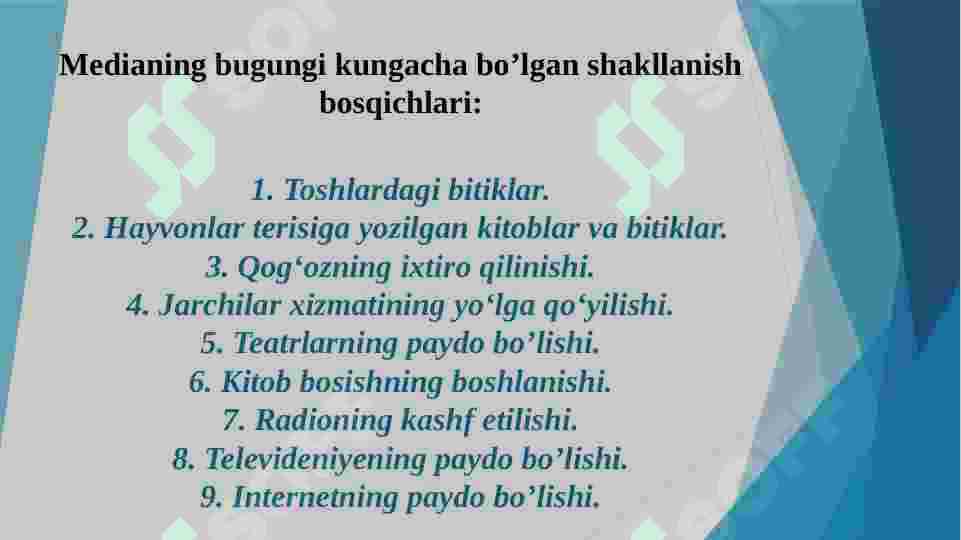 Medianing bugungi kungacha bo’lgan shakllanish bosqichlari:

1. Toshlardagi bitiklar.
2. Hayvonlar terisiga yozilgan kitoblar va bitiklar.
3. Qog‘ozning ixtiro qilinishi.
4. Jarchilar xizmatining yo‘lga qo‘yilishi.
5. Teatrlarning paydo bo’lishi.
6. Kitob bosishning boshlanishi.
7. Radioning kashf etilishi.
8. Televideniyening paydo bo’lishi.
9. Internetning paydo bo’lishi.